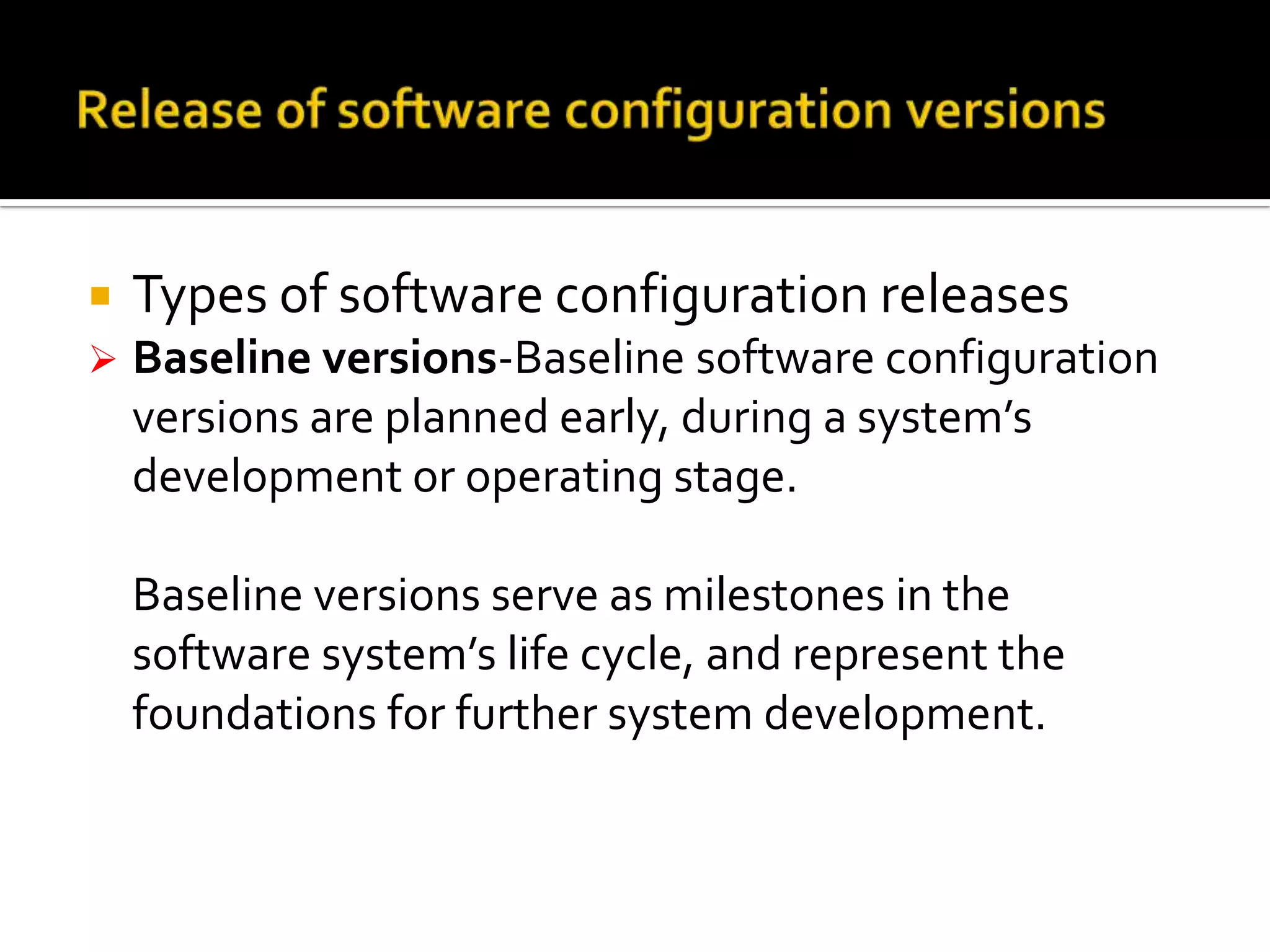 Release of software configuration versions

Types of software configuration releases

Baseline versions-Baseline software configuration versions are planned early, during a system's development or operating stage.

Baseline versions serve as milestones in the software system's life cycle, and represent the foundations for further system development.